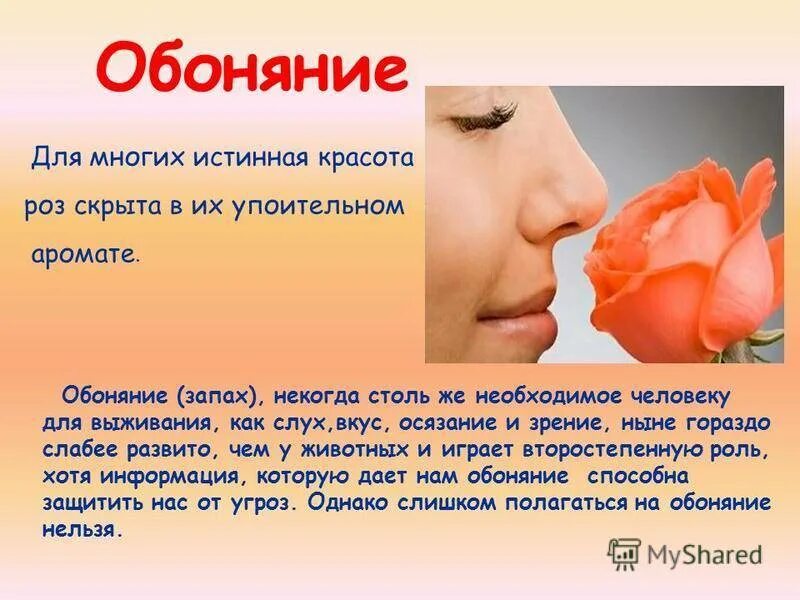 Обоняние

Для многих истинная красота роз скрыта в их упоительном аромате.

Обоняние (запах), некогда столь же необходимое человеку для выживания, как слух,вкус, осязание и зрение, ныне гораздо слабее развито, чем у животных и играет второстепенную роль, хотя информация, которую дает нам обоняние способна защитить нас от угроз. Однако слишком полагаться на обоняние нельзя.

MyShared